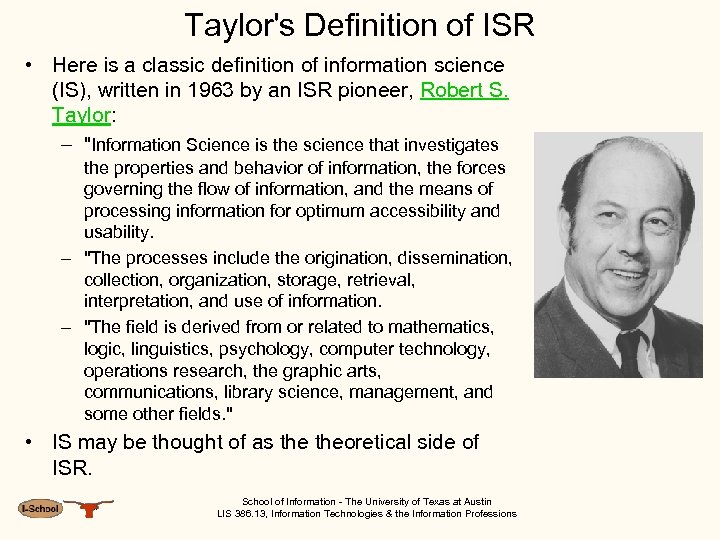 Taylor's Definition of ISR

• Here is a classic definition of information science (IS), written in 1963 by an ISR pioneer, Robert S. Taylor:

– "Information Science is the science that investigates the properties and behavior of information, the forces governing the flow of information, and the means of processing information for optimum accessibility and usability.

– "The processes include the origination, dissemination, collection, organization, storage, retrieval, interpretation, and use of information.

– "The field is derived from or related to mathematics, logic, linguistics, psychology, computer technology, operations research, the graphic arts, communications, library science, management, and some other fields."

• IS may be thought of as the theoretical side of ISR.

I-School

School of Information - The University of Texas at Austin
LIS 386.13, Information Technologies & the Information Professions